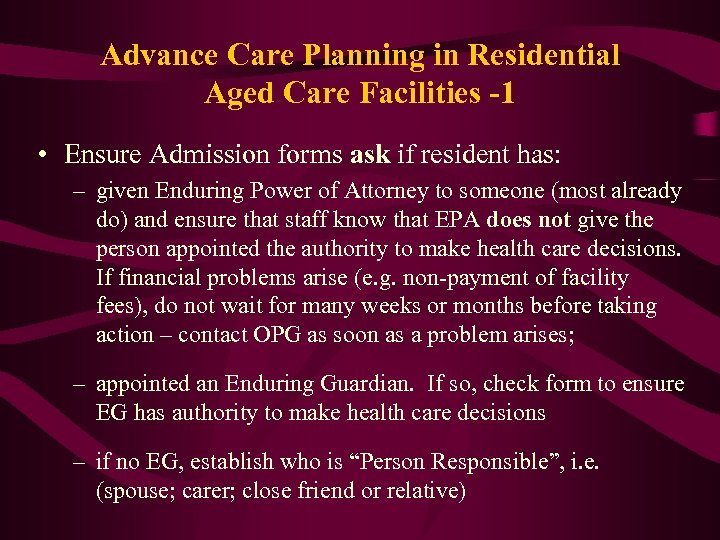 Advance Care Planning in Residential Aged Care Facilities -1

• Ensure Admission forms ask if resident has:

– given Enduring Power of Attorney to someone (most already do) and ensure that staff know that EPA does not give the person appointed the authority to make health care decisions. If financial problems arise (e.g. non-payment of facility fees), do not wait for many weeks or months before taking action – contact OPG as soon as a problem arises;

– appointed an Enduring Guardian. If so, check form to ensure EG has authority to make health care decisions

– if no EG, establish who is “Person Responsible”, i.e. (spouse; carer; close friend or relative)